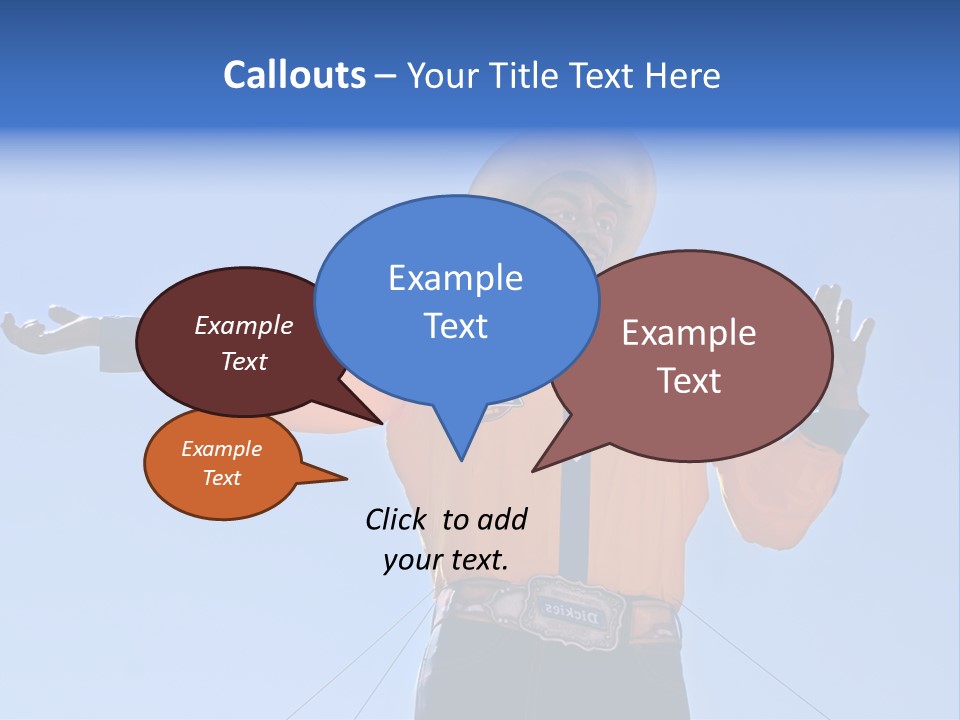 Callouts – Your Title Text Here

Example Text

Example Text

Example Text

Example Text

Click to add your text.

Dickies